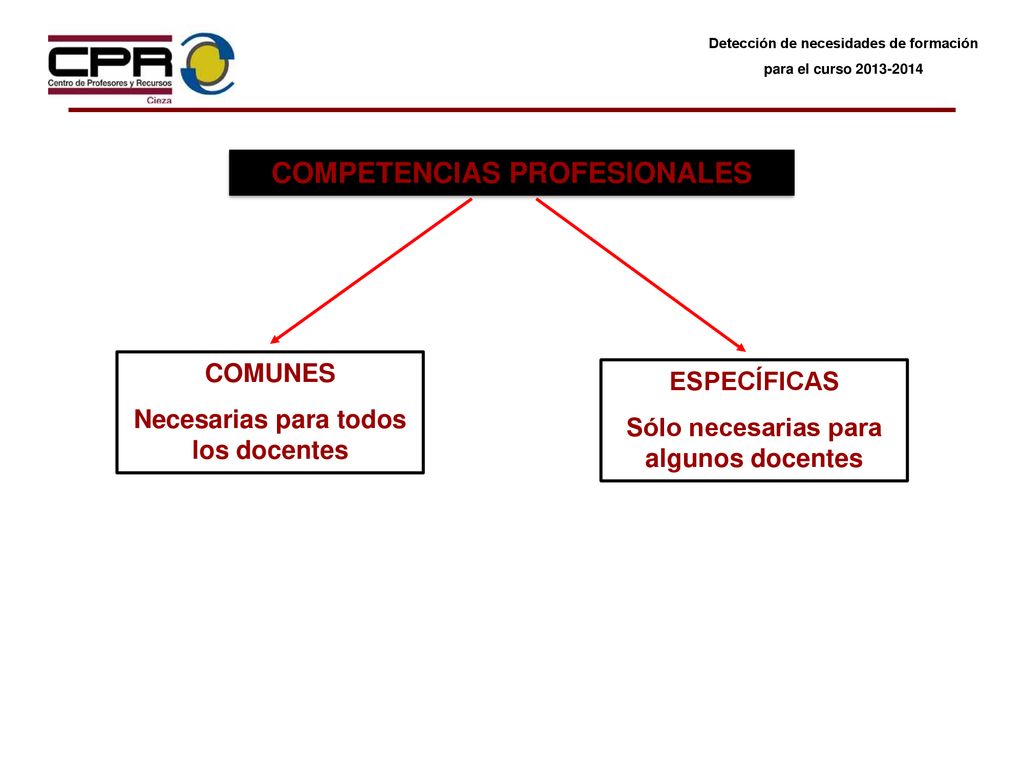 CPR
Centro de Profesores y Recursos
Cieza

Detección de necesidades de formación
para el curso 2013-2014

COMPETENCIAS PROFESIONALES

COMUNES
Necesarias para todos los docentes

ESPECÍFICAS
Sólo necesarias para algunos docentes